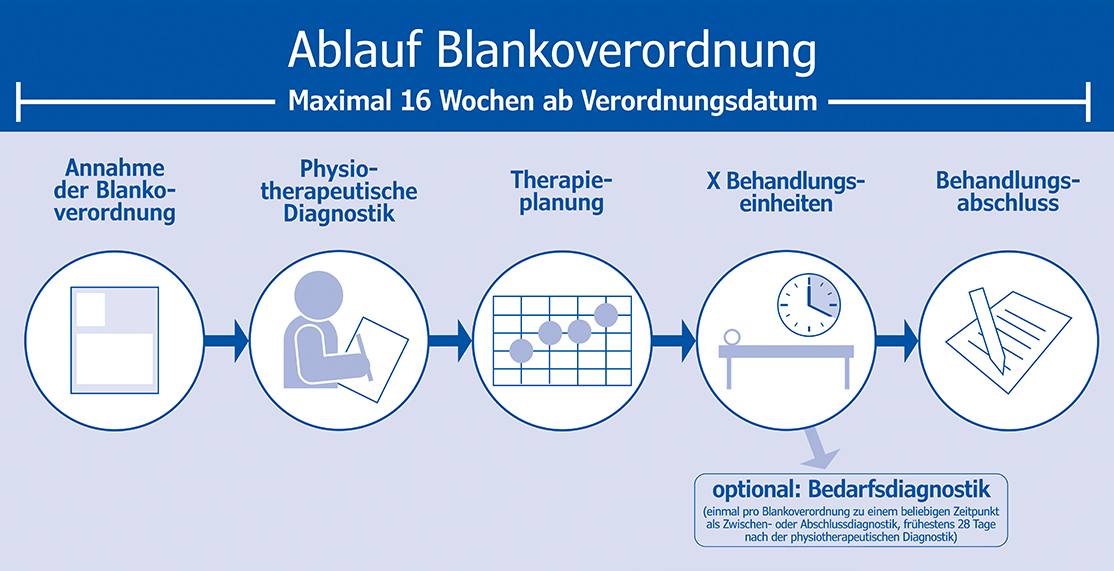 Ablauf Blankoverordnung

Maximal 16 Wochen ab Verordnungsdatum

Annahme der Blankoverordnung

Physiotherapeutische Diagnostik

Therapieplanung

X Behandlungseinheiten

Behandlungsabschluss

optional: Bedarfsdiagnostik

(einmal pro Blankoverordnung zu einem beliebigen Zeitpunkt als Zwischen- oder Abschlussdiagnostik, frühestens 28 Tage nach der physiotherapeutischen Diagnostik)